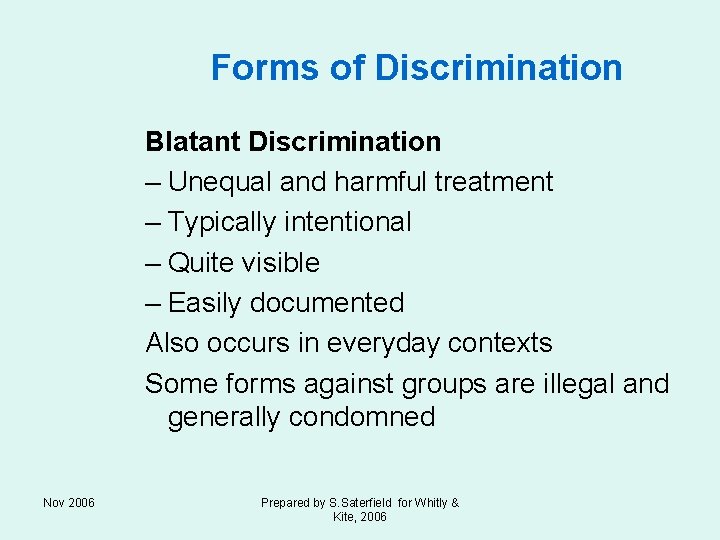 Forms of Discrimination

Blatant Discrimination
– Unequal and harmful treatment
– Typically intentional
– Quite visible
– Easily documented
Also occurs in everyday contexts
Some forms against groups are illegal and generally condomned

Nov 2006

Prepared by S.Saterfield for Whitly & Kite, 2006